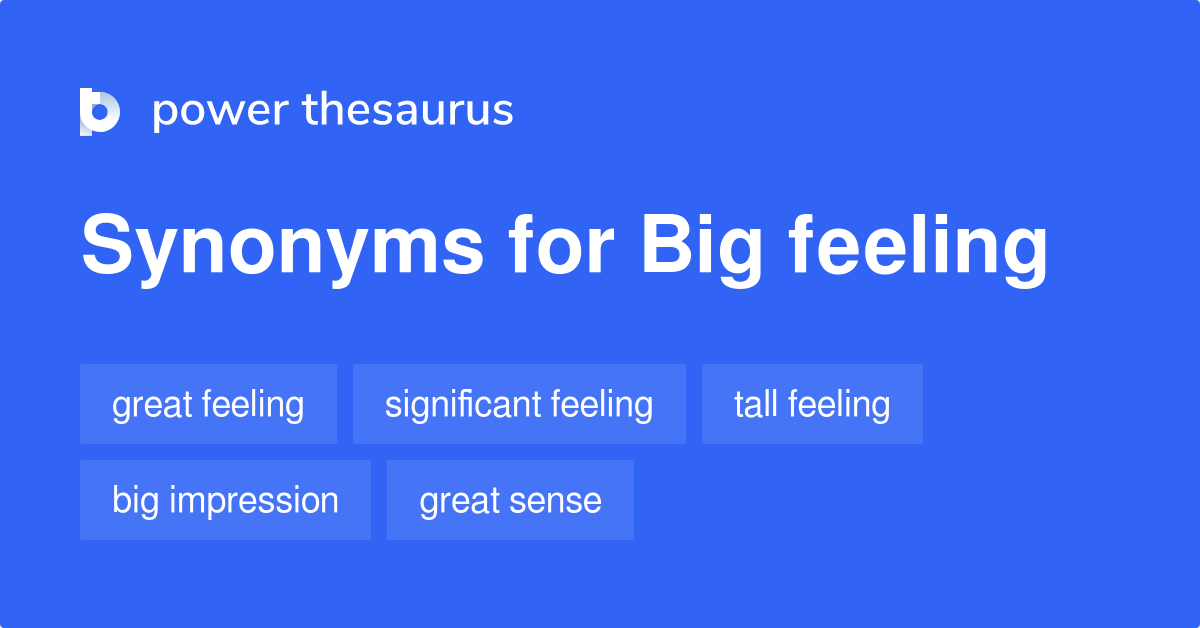 power thesaurus

Synonyms for Big feeling

great feeling
significant feeling
tall feeling
big impression
great sense